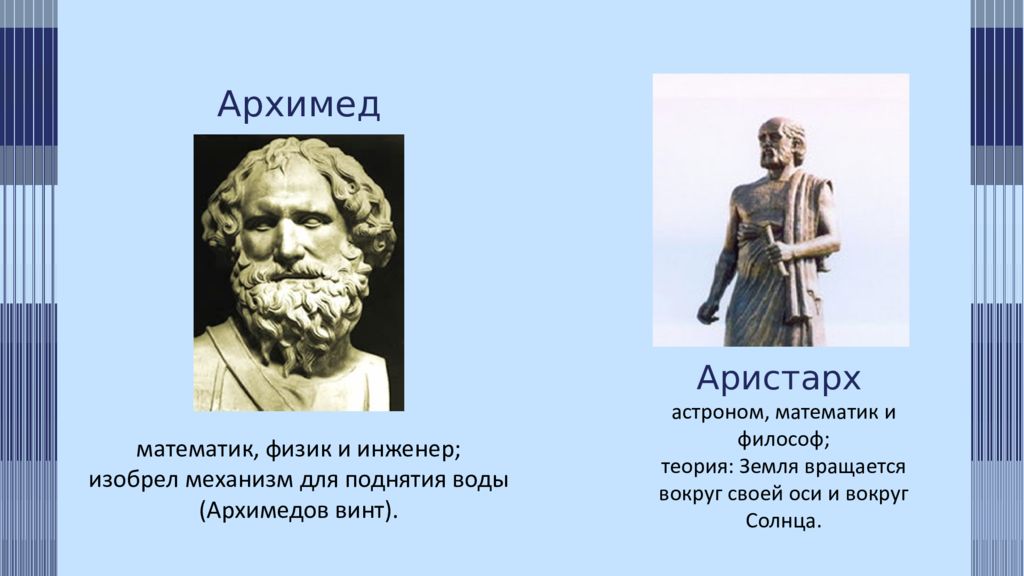 Архимед

математик, физик и инженер;
изобрел механизм для поднятия воды
(Архимедов винт).

Аристарх

астроном, математик и философ;
теория: Земля вращается вокруг своей оси и вокруг Солнца.